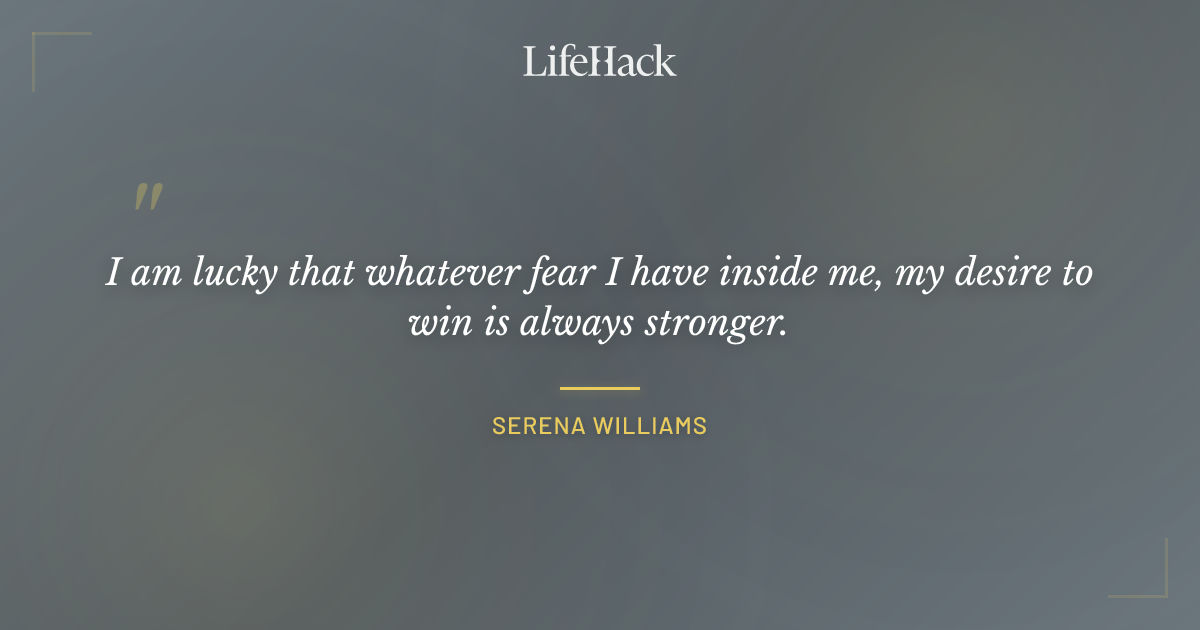 LifeHack

"

I am lucky that whatever fear I have inside me, my desire to win is always stronger.

SERENA WILLIAMS